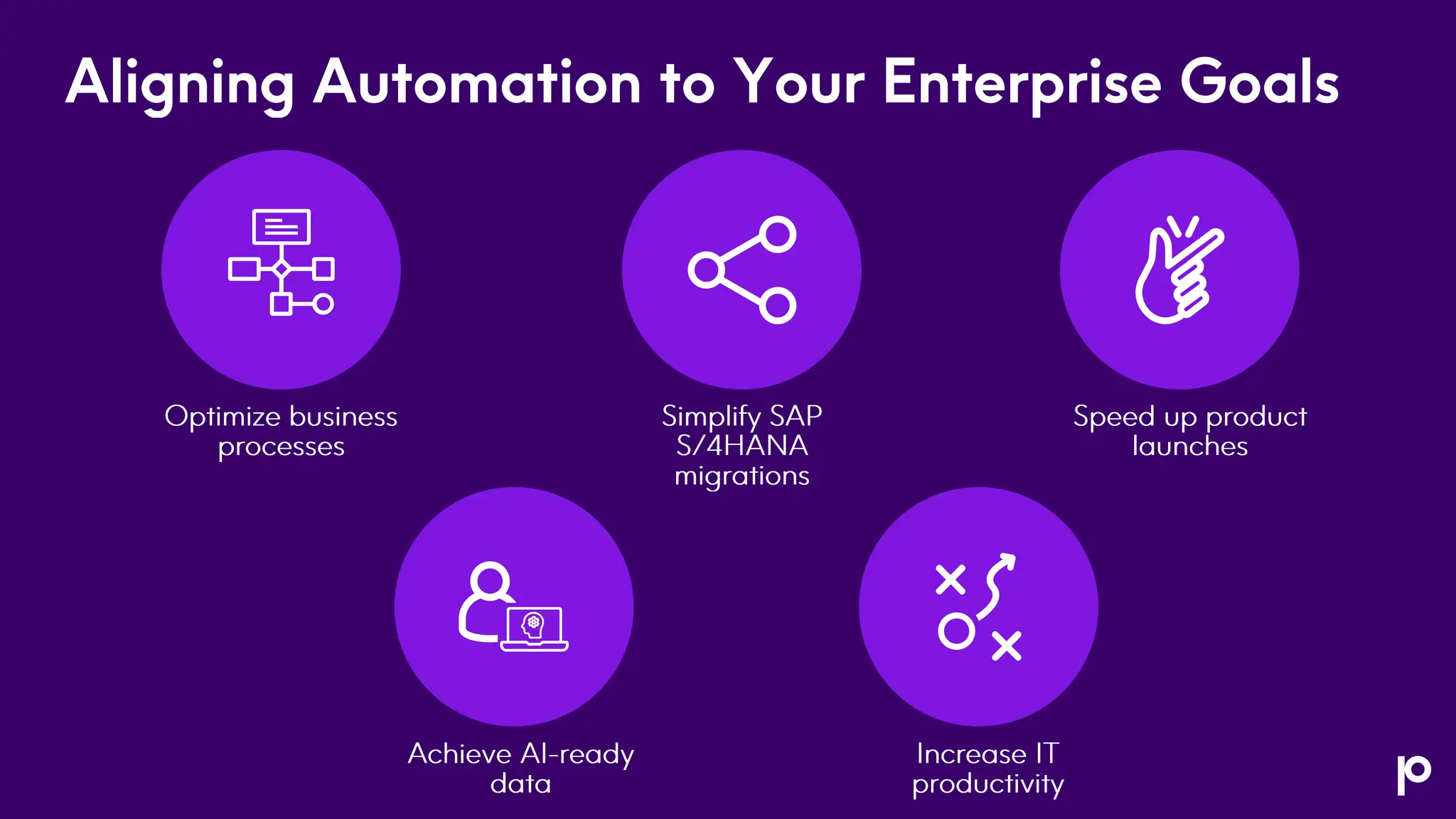 Aligning Automation to Your Enterprise Goals

Optimize business processes

Simplify SAP S/4HANA migrations

Speed up product launches

Achieve AI-ready data

Increase IT productivity